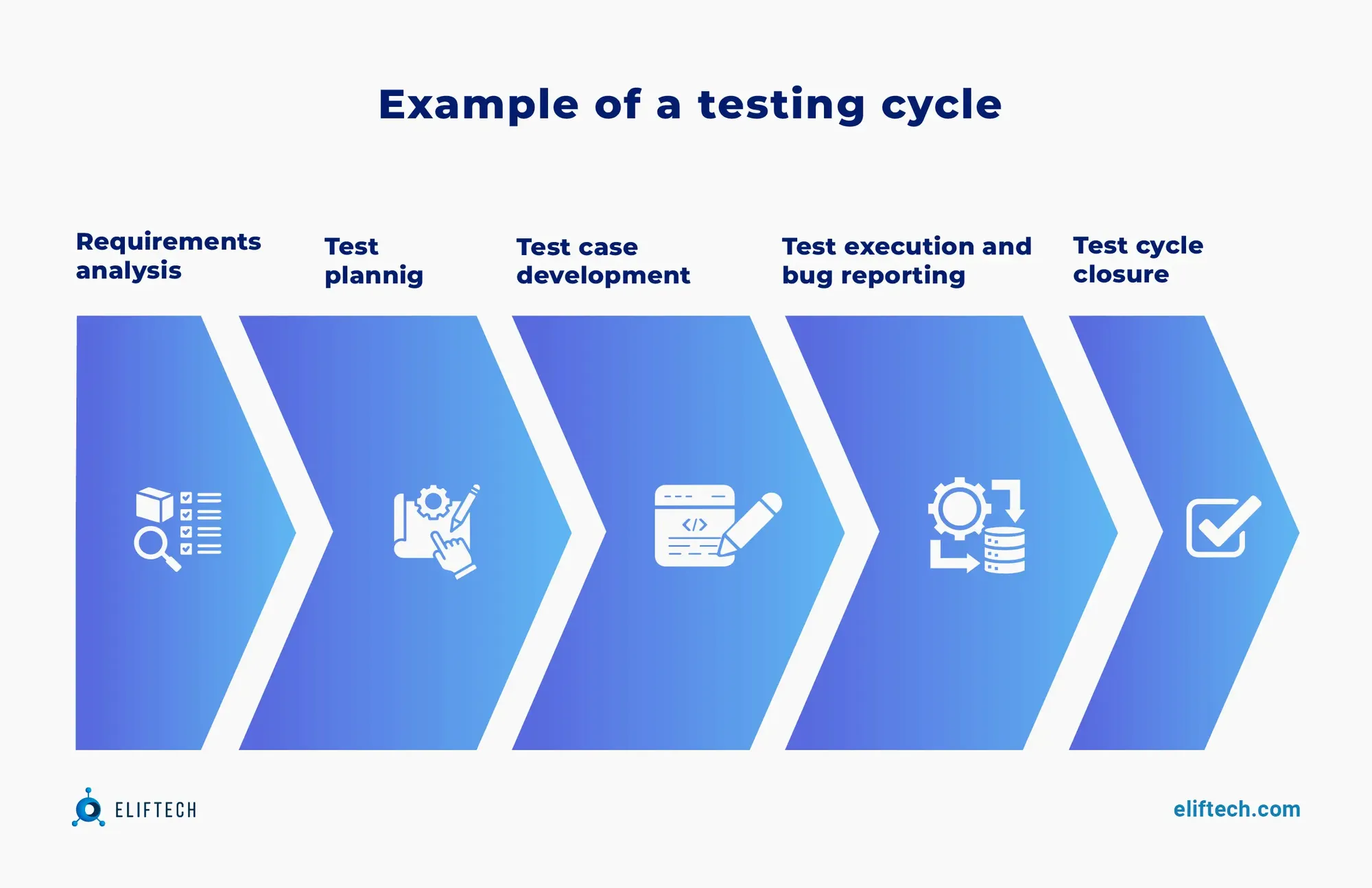 Example of a testing cycle

Requirements analysis

Test plannig

Test case development

Test execution and bug reporting

Test cycle closure

</>

ELIFTECH

eliftech.com